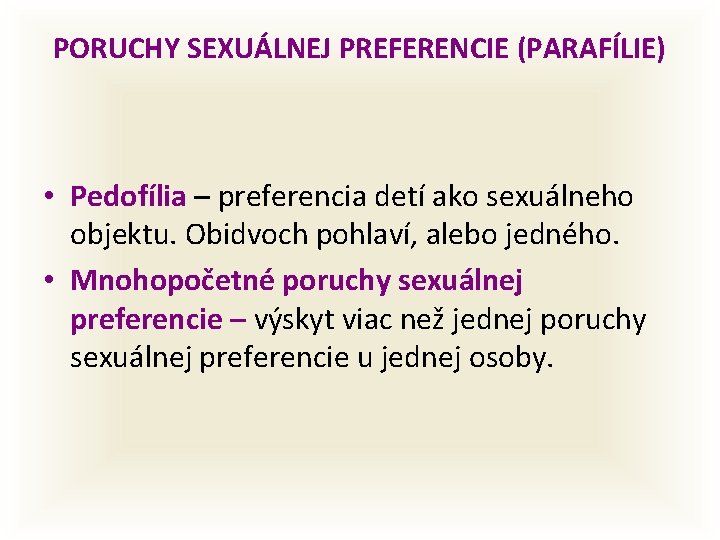 PORUCHY SEXUÁLNEJ PREFERENCIE (PARAFÍLIE)

• Pedofília – preferencia detí ako sexuálneho objektu. Obidvoch pohlaví, alebo jedného.
• Mnohopočetné poruchy sexuálnej preferencie – výskyt viac než jednej poruchy sexuálnej preferencie u jednej osoby.